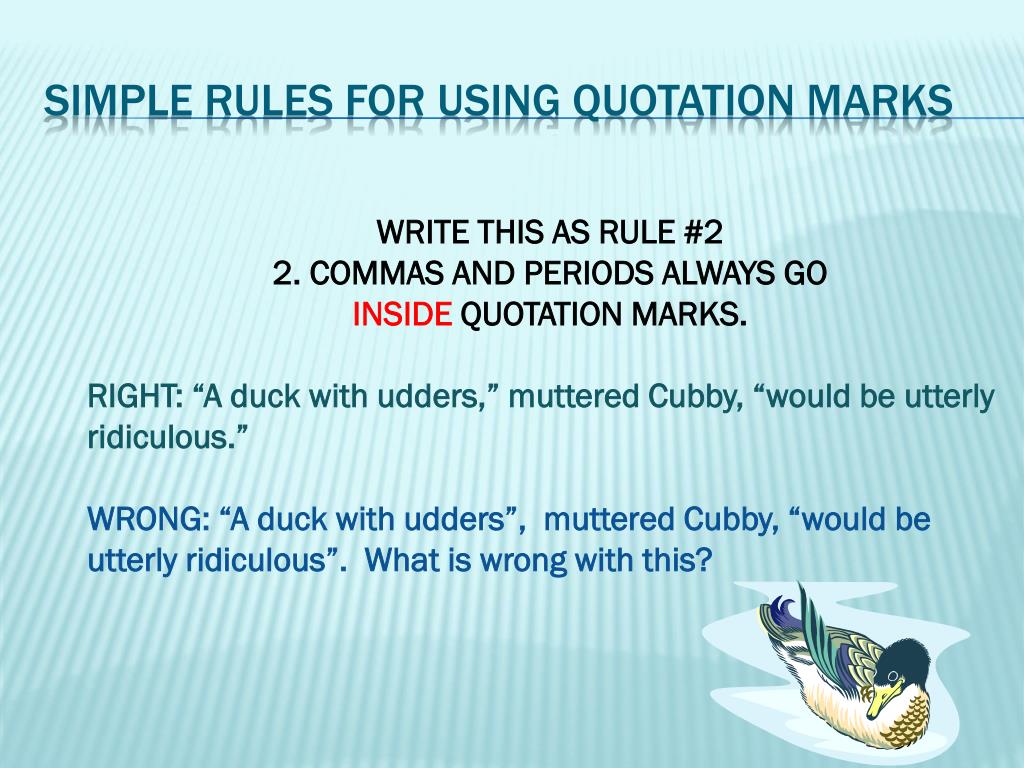 SIMPLE RULES FOR USING QUOTATION MARKS

WRITE THIS AS RULE #2
2. COMMAS AND PERIODS ALWAYS GO INSIDE QUOTATION MARKS.

RIGHT: “A duck with udders,” muttered Cubby, “would be utterly ridiculous.”

WRONG: “A duck with udders”, muttered Cubby, “would be utterly ridiculous”. What is wrong with this?